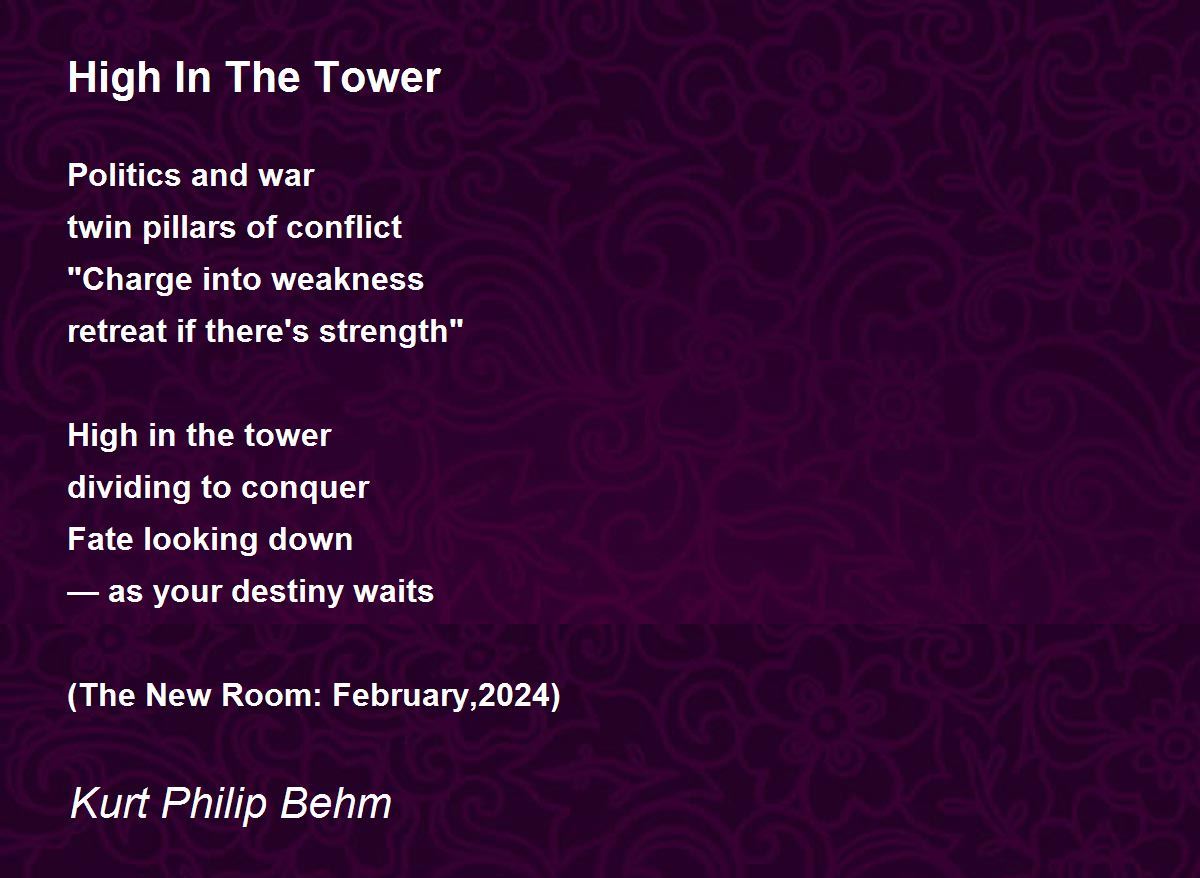 High In The Tower

Politics and war
twin pillars of conflict
"Charge into weakness
retreat if there's strength"

High in the tower
dividing to conquer
Fate looking down
— as your destiny waits

(The New Room: February,2024)

Kurt Philip Behm